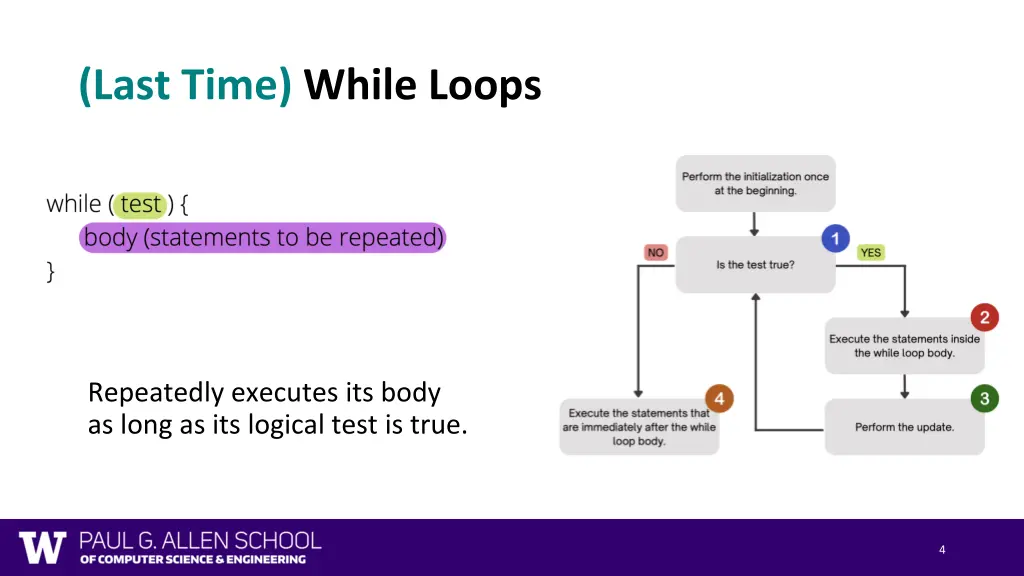 (Last Time) While Loops

while ( test ) {
body (statements to be repeated)
}

Repeatedly executes its body as long as its logical test is true.

Perform the initialization once at the beginning.

NO

Is the test true?

1

YES

2

Execute the statements inside the while loop body.

3

Perform the update.

4

Execute the statements that are immediately after the while loop body.

W PAUL G. ALLEN SCHOOL OF COMPUTER SCIENCE & ENGINEERING

4